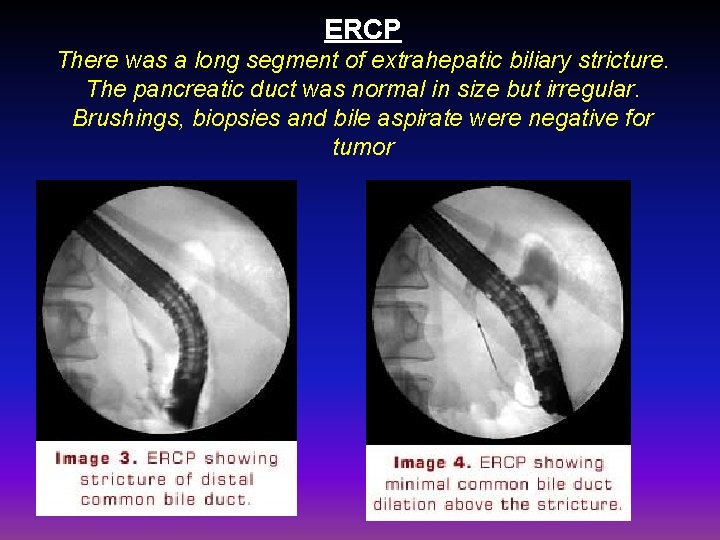 ERCP

There was a long segment of extrahepatic biliary stricture. The pancreatic duct was normal in size but irregular. Brushings, biopsies and bile aspirate were negative for tumor

Image 3. ERCP showing stricture of distal common bile duct.

Image 4. ERCP showing minimal common bile duct dilation above the stricture.